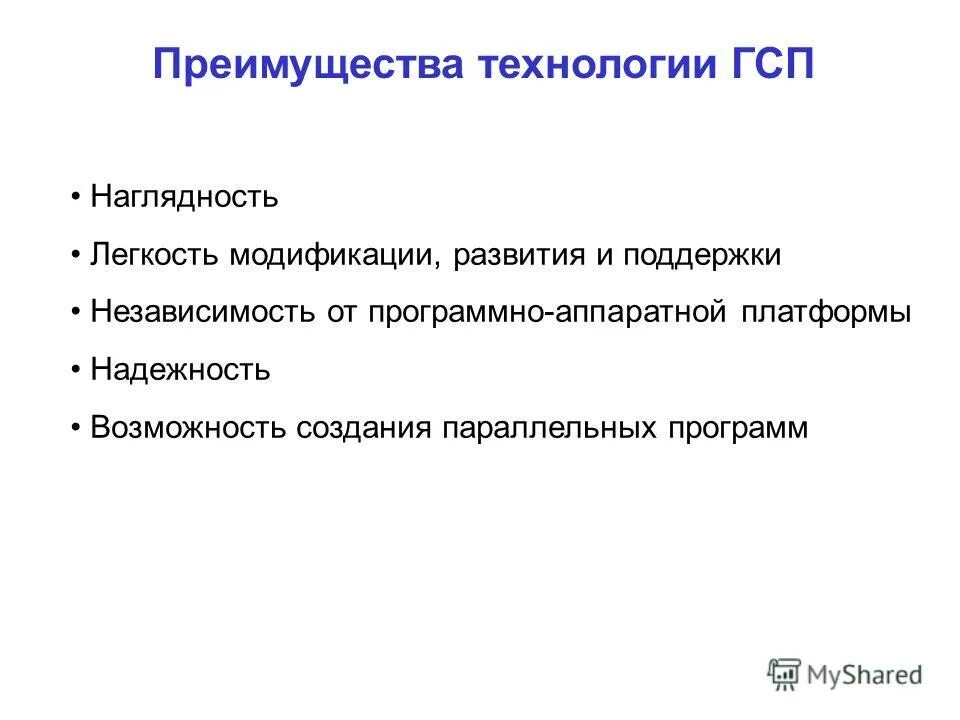 Преимущества технологии ГСП

• Наглядность
• Легкость модификации, развития и поддержки
• Независимость от программно-аппаратной платформы
• Надежность
• Возможность создания параллельных программ

MyShared